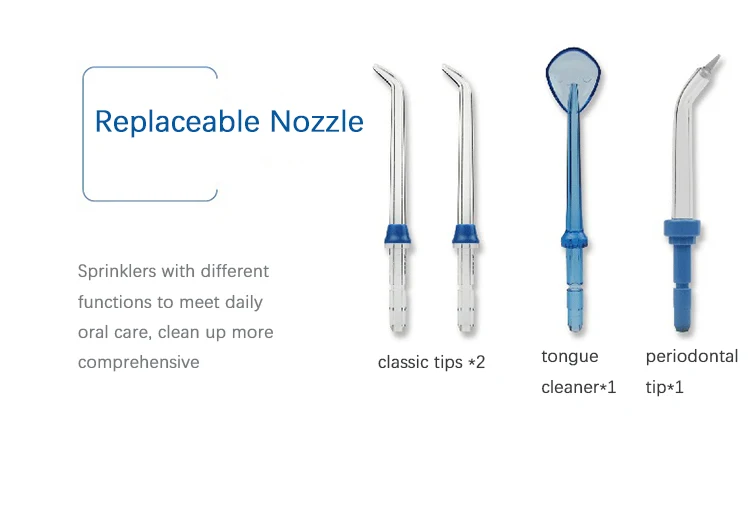 Replaceable Nozzle

Sprinklers with different functions to meet daily oral care, clean up more comprehensive

classic tips *2

tongue cleaner*1

periodontal tip*1